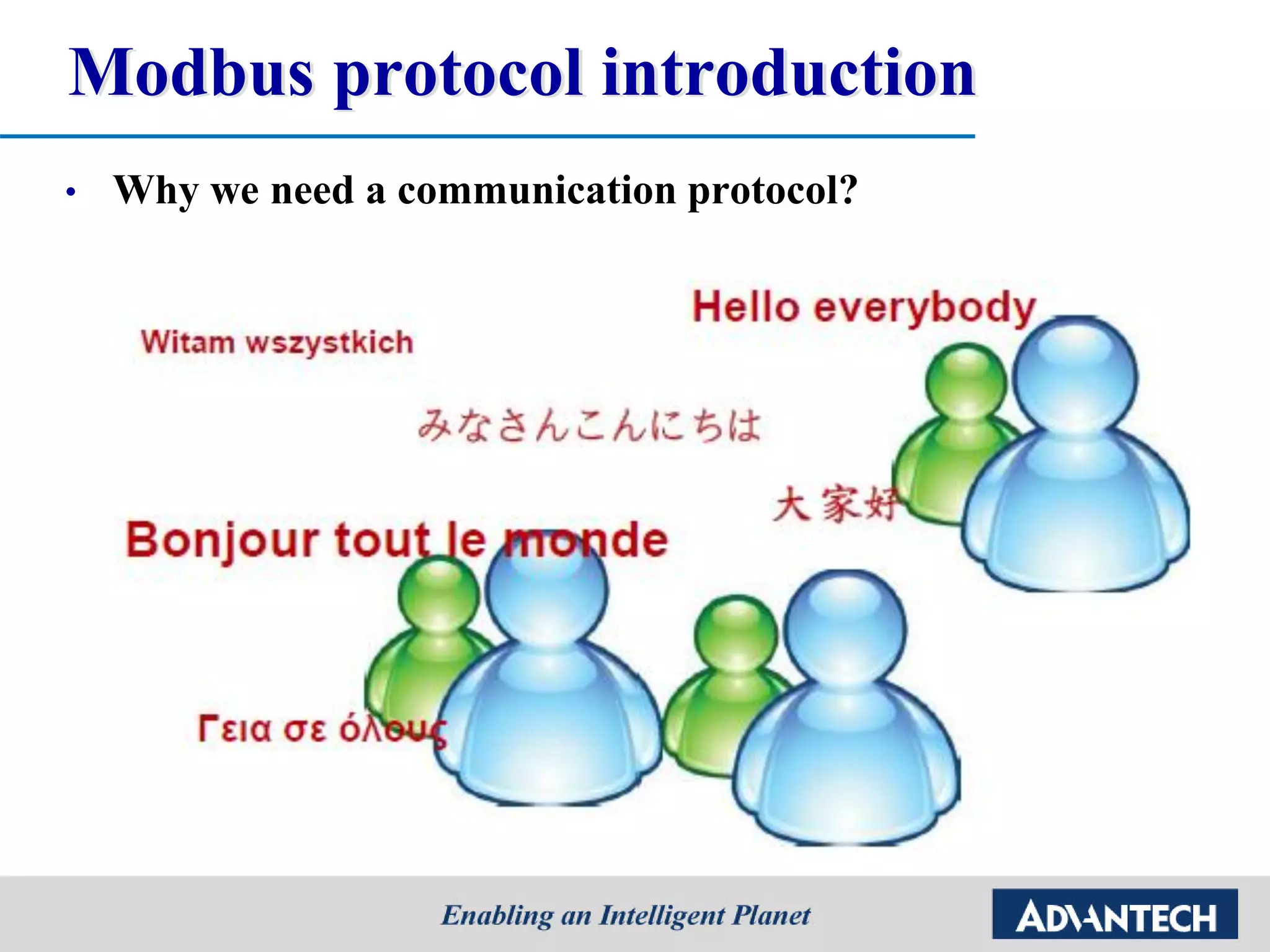 Modbus protocol introduction

• Why we need a communication protocol?

Hello everybody

Witam wszystkich

みなさんこんにちは

大家好

Bonjour tout le monde

Γεια σε όλους

Enabling an Intelligent Planet

ADVANTECH